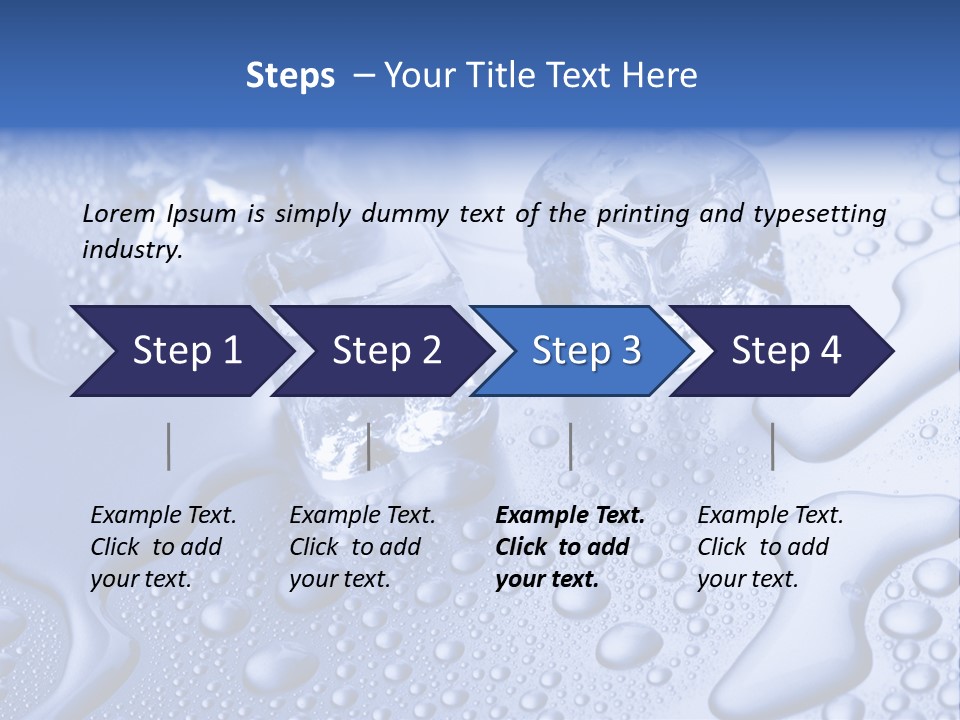 Steps – Your Title Text Here

Lorem Ipsum is simply dummy text of the printing and typesetting industry.

Step 1

Step 2

Step 3

Step 4

Example Text. Click to add your text.

Example Text. Click to add your text.

Example Text. Click to add your text.

Example Text. Click to add your text.